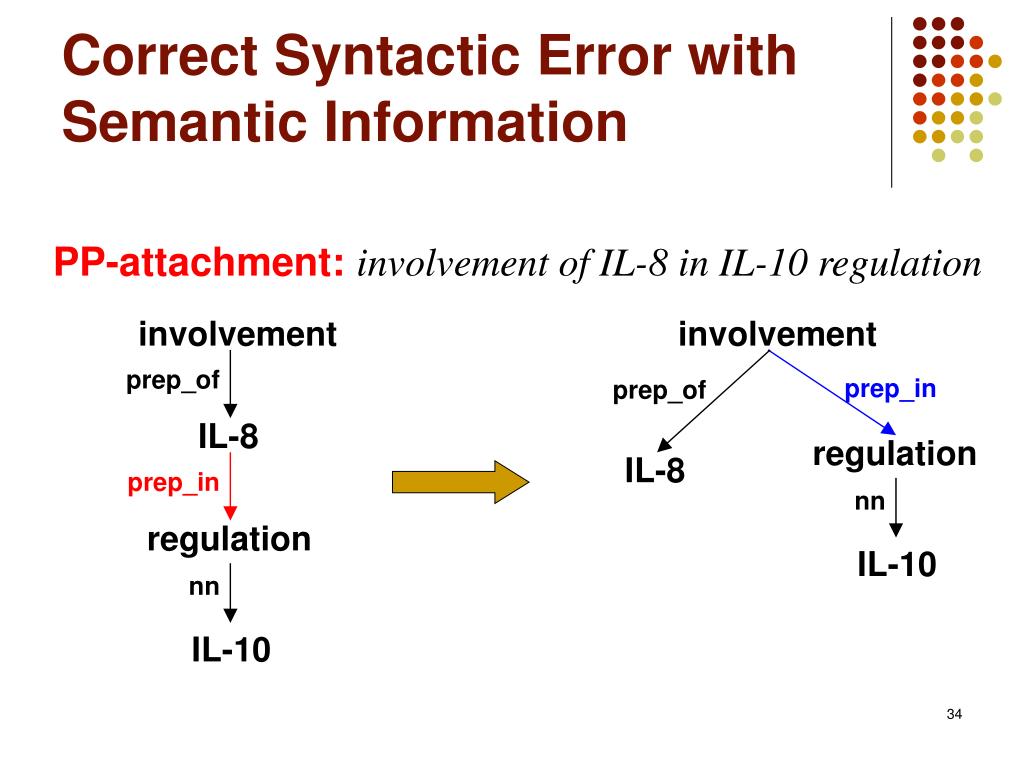 Correct Syntactic Error with Semantic Information

PP-attachment: involvement of IL-8 in IL-10 regulation

involvement
prep_of
IL-8
prep_in
regulation
nn
IL-10

involvement
prep_of
prep_in
IL-8
regulation
nn
IL-10

34